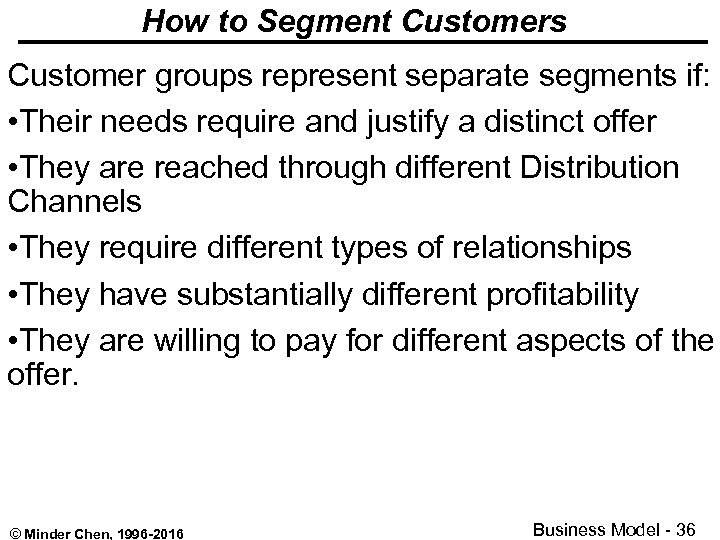 How to Segment Customers

Customer groups represent separate segments if:

•Their needs require and justify a distinct offer

•They are reached through different Distribution Channels

•They require different types of relationships

•They have substantially different profitability

•They are willing to pay for different aspects of the offer.

© Minder Chen, 1996-2016

Business Model - 36